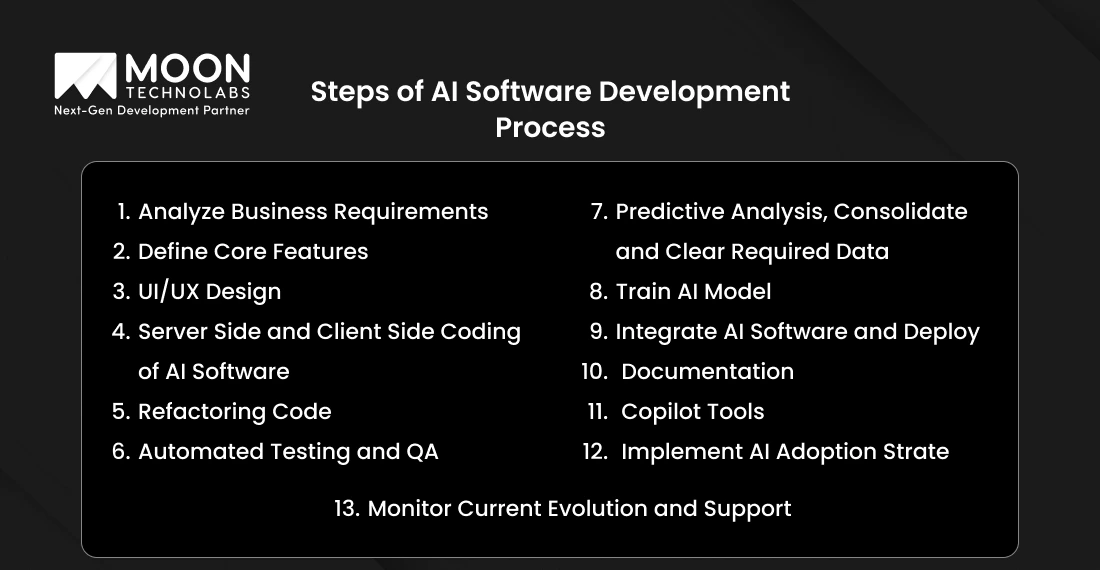 MOON
TECHNOLABS
Next-Gen Development Partner

Steps of AI Software Development Process

1. Analyze Business Requirements
2. Define Core Features
3. UI/UX Design
4. Server Side and Client Side Coding of AI Software
5. Refactoring Code
6. Automated Testing and QA

7. Predictive Analysis, Consolidate and Clear Required Data
8. Train AI Model
9. Integrate AI Software and Deploy
10. Documentation
11. Copilot Tools
12. Implement AI Adoption Strate

13. Monitor Current Evolution and Support